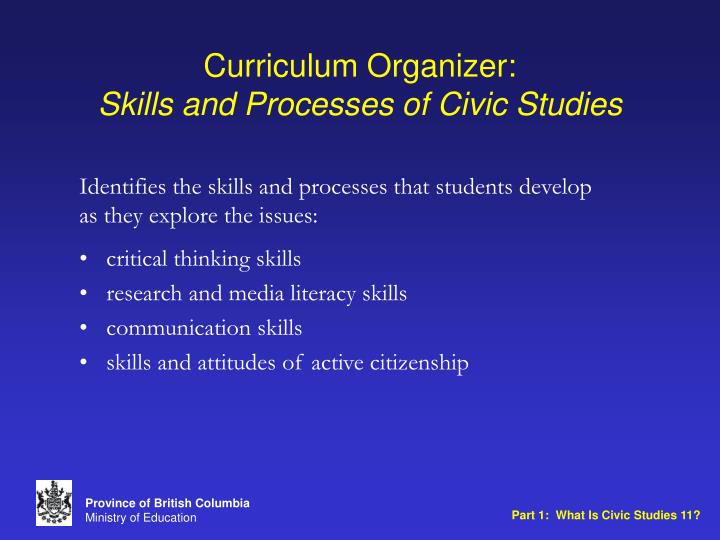 Curriculum Organizer:
Skills and Processes of Civic Studies

Identifies the skills and processes that students develop as they explore the issues:

• critical thinking skills
• research and media literacy skills
• communication skills
• skills and attitudes of active citizenship

Province of British Columbia
Ministry of Education

Part 1: What Is Civic Studies 11?